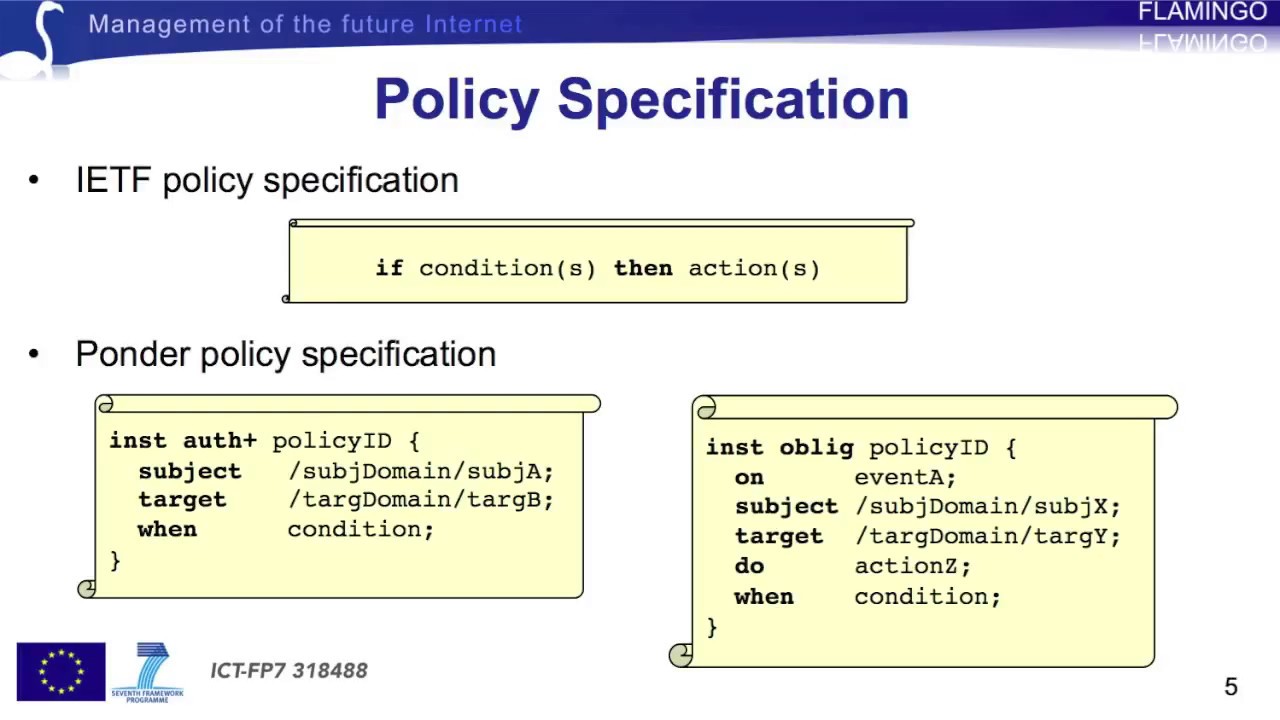 Management of the future Internet

FLAMINGO

Policy Specification

• IETF policy specification

if condition(s) then action(s)

• Ponder policy specification

inst auth+ policyID {
subject /subjDomain/subjA;
target /targDomain/targB;
when condition;
}

inst oblig policyID {
on eventA;
subject /subjDomain/subjX;
target /targDomain/targY;
do actionZ;
when condition;
}

SEVENTH FRAMEWORK PROGRAMME

ICT-FP7 318488

5